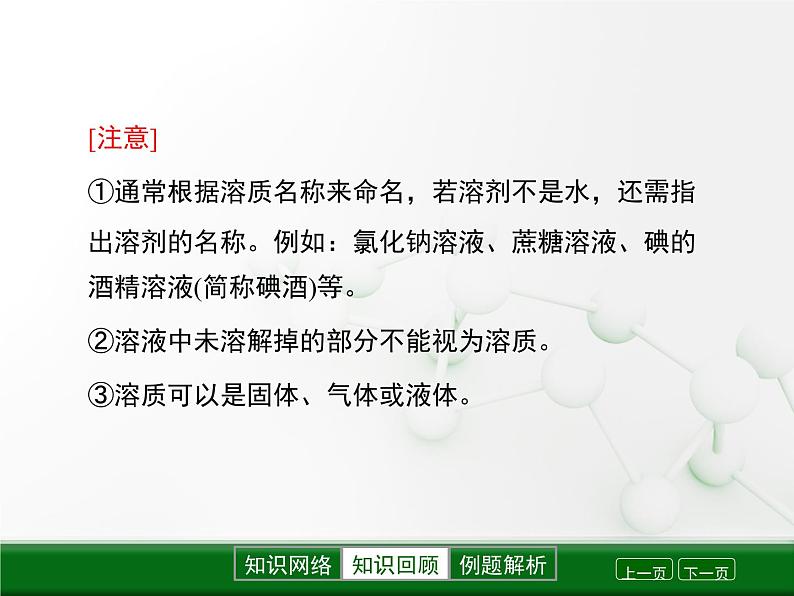 [注意]

①通常根据溶质名称来命名，若溶剂不是水，还需指出溶剂的名称。例如：氯化钠溶液、蔗糖溶液、碘的酒精溶液(简称碘酒)等。

②溶液中未溶解掉的部分不能视为溶质。

③溶质可以是固体、气体或液体。

知识网络 知识回顾 例题解析

上一页 下一页